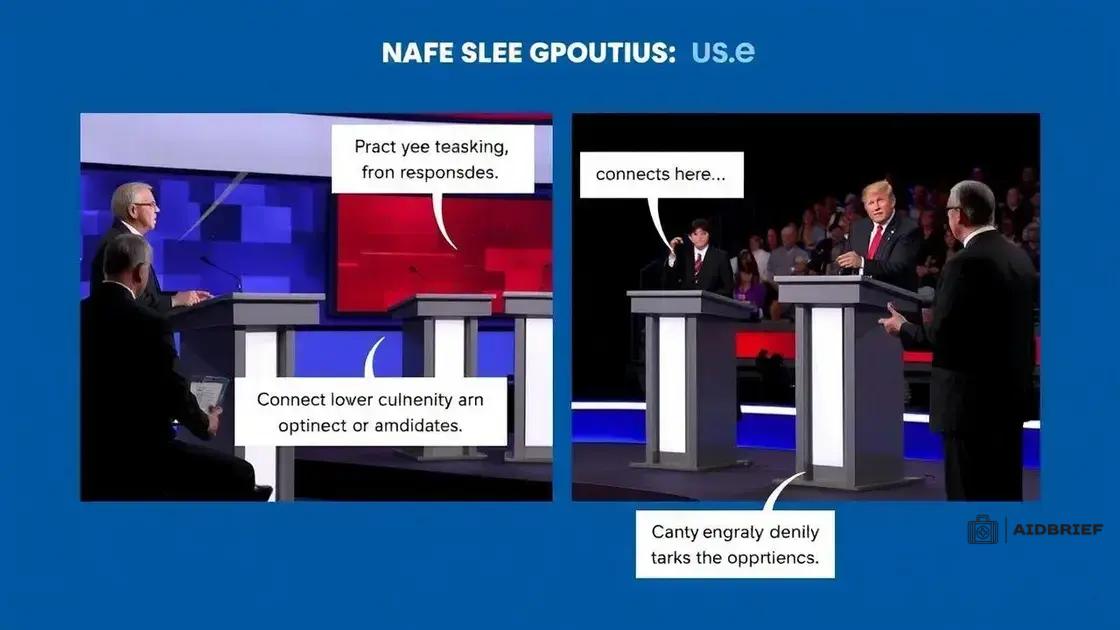 NAFE SLEE GPOUTIUS: US.e

Pract yee teasking, fron responsdes.

Connect lower culnenity arn optinect or amdidates.

connects here...

Canty engraly denily tarks the opprtiencs.

AIDBRIEF